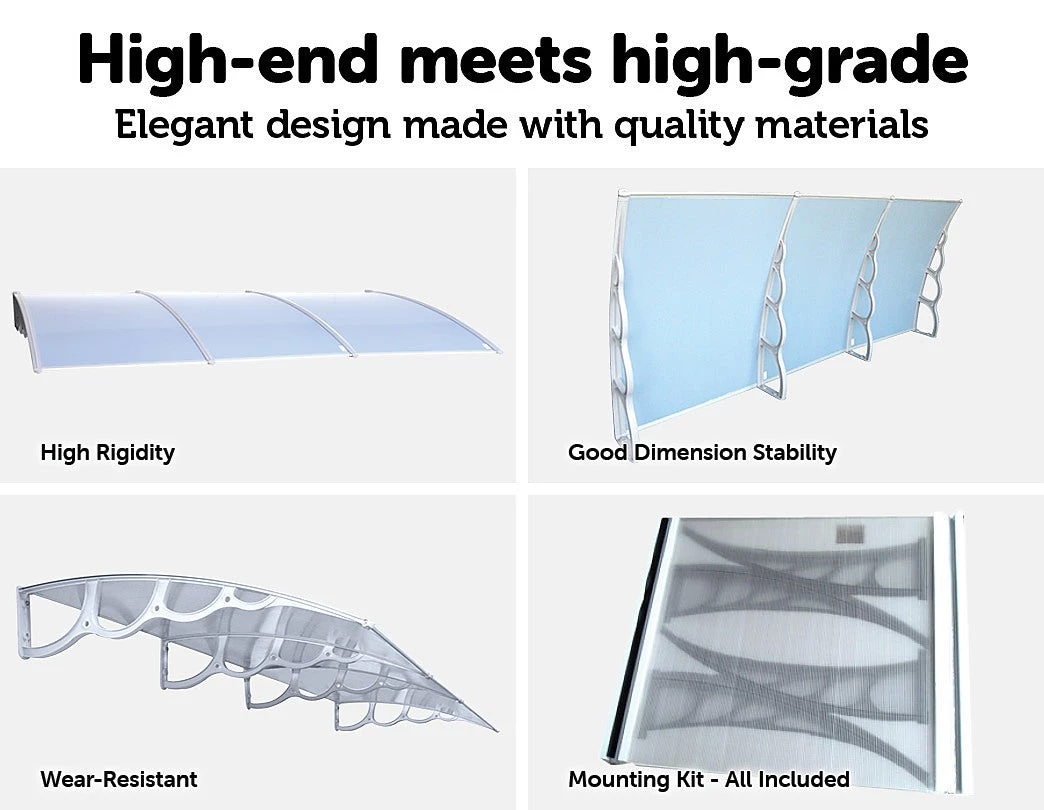 High-end meets high-grade
Elegant design made with quality materials

High Rigidity

Good Dimension Stability

Wear-Resistant

Mounting Kit - All Included